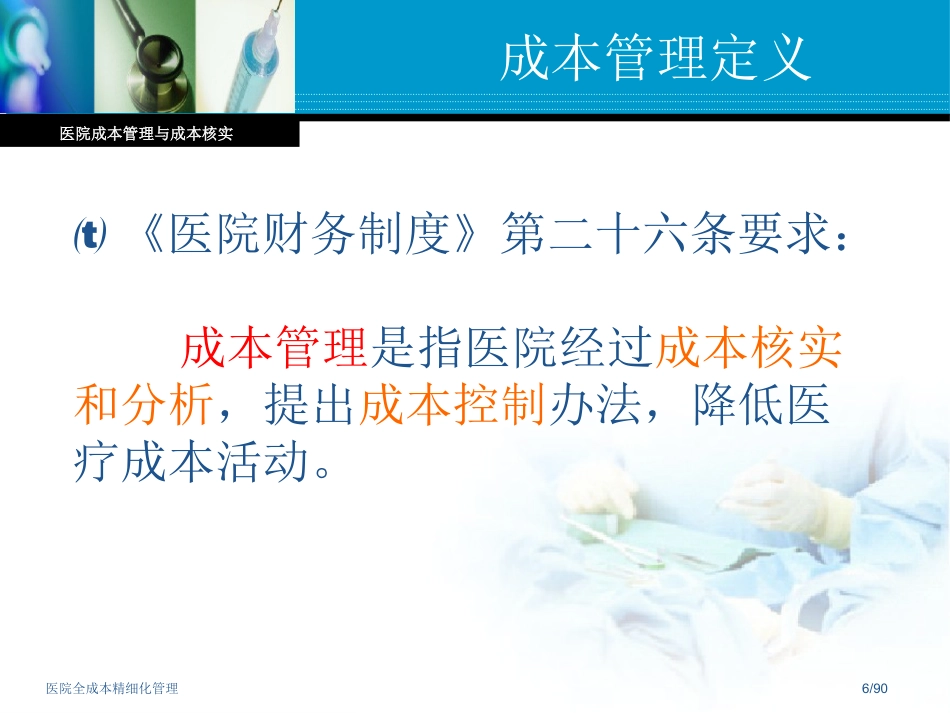 成本管理定义

医院成本管理与成本核实

(t) 《医院财务制度》第二十六条要求：

成本管理是指医院经过成本核实和分析，提出成本控制办法，降低医疗成本活动。

医院全成本精细化管理

6/90